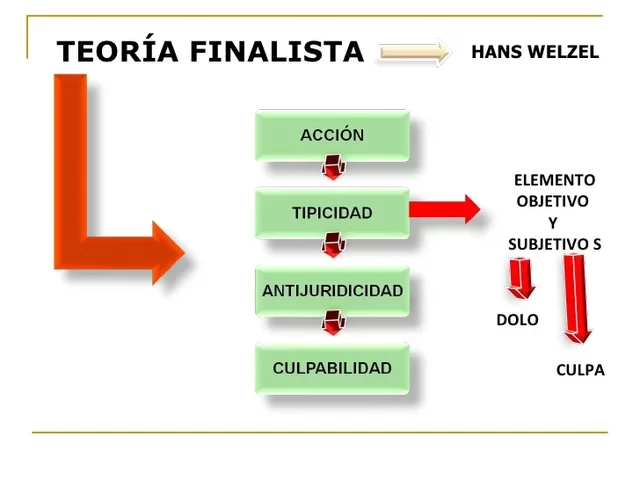 TEORÍA FINALISTA

HANS WELZEL

ACCIÓN

TIPICIDAD

ANTIJURIDICIDAD

CULPABILIDAD

ELEMENTO OBJETIVO Y SUBJETIVO S

DOLO

CULPA